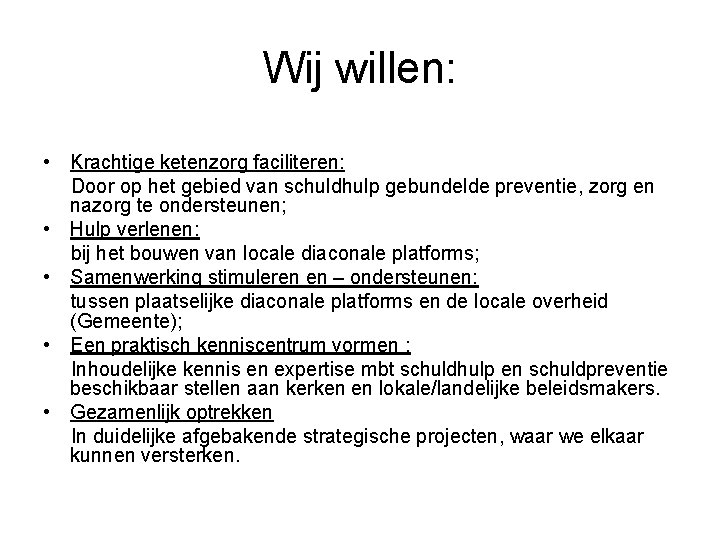 Wij willen:

• Krachtige ketenzorg faciliteren:
Door op het gebied van schuldhulp gebundelde preventie, zorg en nazorg te ondersteunen;
• Hulp verlenen:
bij het bouwen van locale diaconale platforms;
• Samenwerking stimuleren en – ondersteunen:
tussen plaatselijke diaconale platforms en de locale overheid (Gemeente);
• Een praktisch kenniscentrum vormen :
Inhoudelijke kennis en expertise mbt schuldhulp en schuldpreventie beschikbaar stellen aan kerken en lokale/landelijke beleidsmakers.
• Gezamenlijk optrekken
In duidelijke afgebakende strategische projecten, waar we elkaar kunnen versterken.